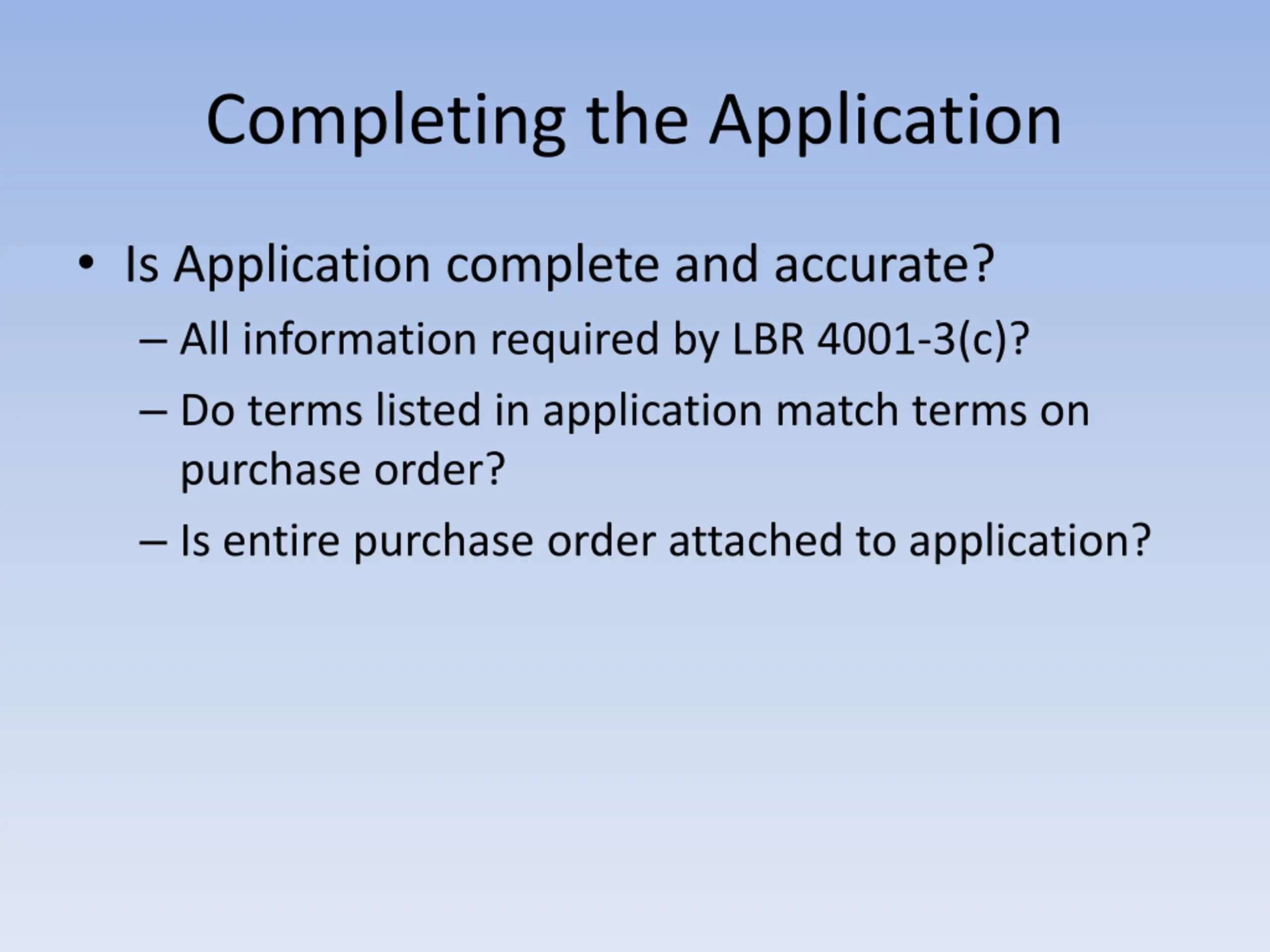 Completing the Application

• Is Application complete and accurate?
– All information required by LBR 4001-3(c)?
– Do terms listed in application match terms on purchase order?
– Is entire purchase order attached to application?